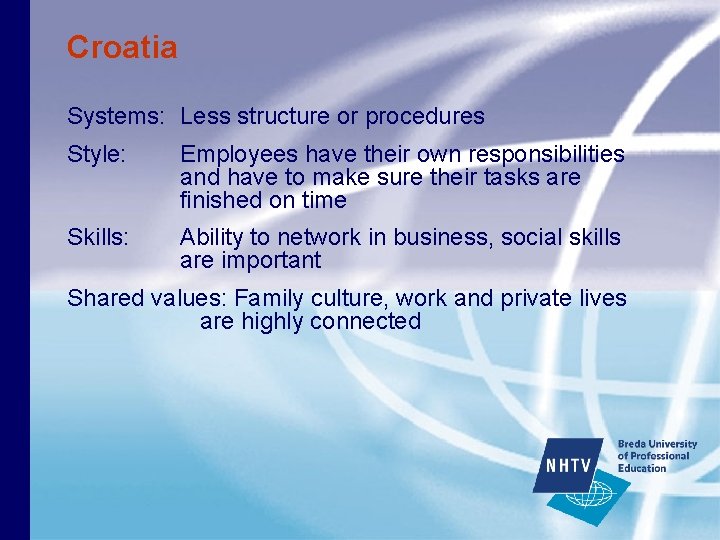 Croatia

Systems: Less structure or procedures

Style: Employees have their own responsibilities and have to make sure their tasks are finished on time

Skills: Ability to network in business, social skills are important

Shared values: Family culture, work and private lives are highly connected

NHTV

Breda University of Professional Education